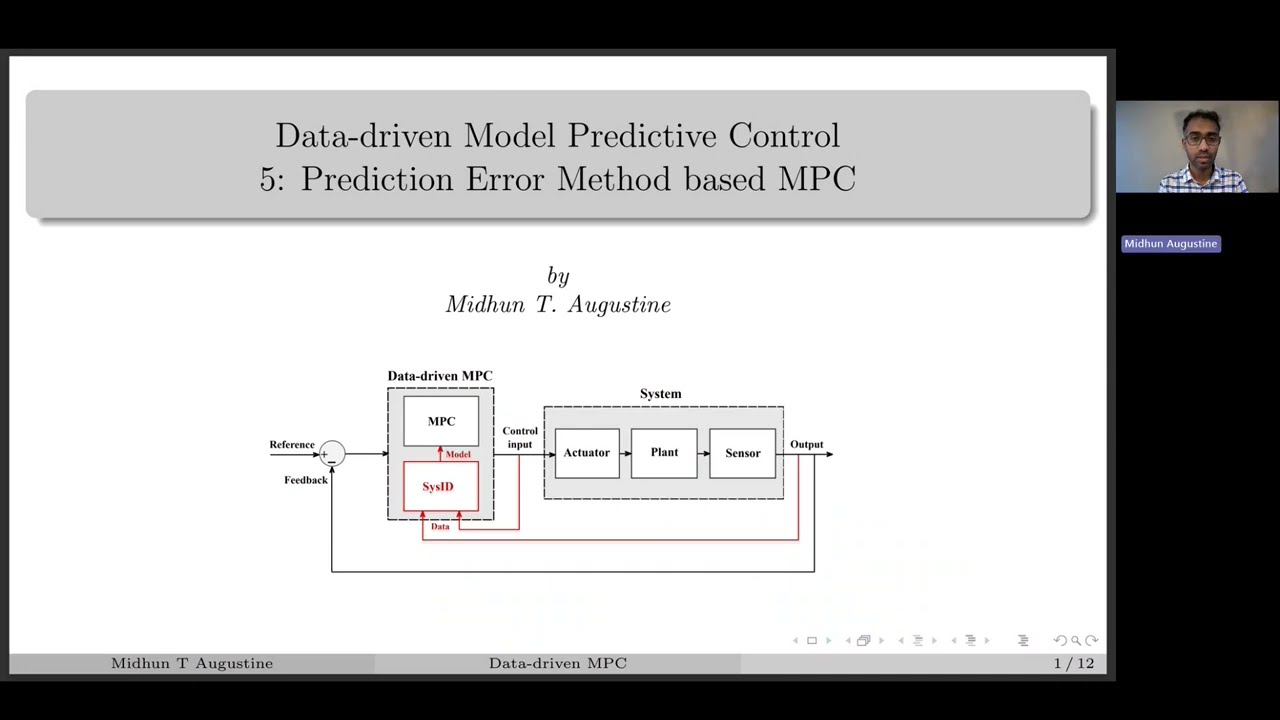 Data-driven Model Predictive Control
5: Prediction Error Method based MPC

by
Midhun T. Augustine

Data-driven MPC

MPC

Model

SysID

Data

Reference

+

−

Feedback

Control input

System

Actuator

Plant

Sensor

Output

Midhun Augustine

Midhun T Augustine

Data-driven MPC

1 / 12